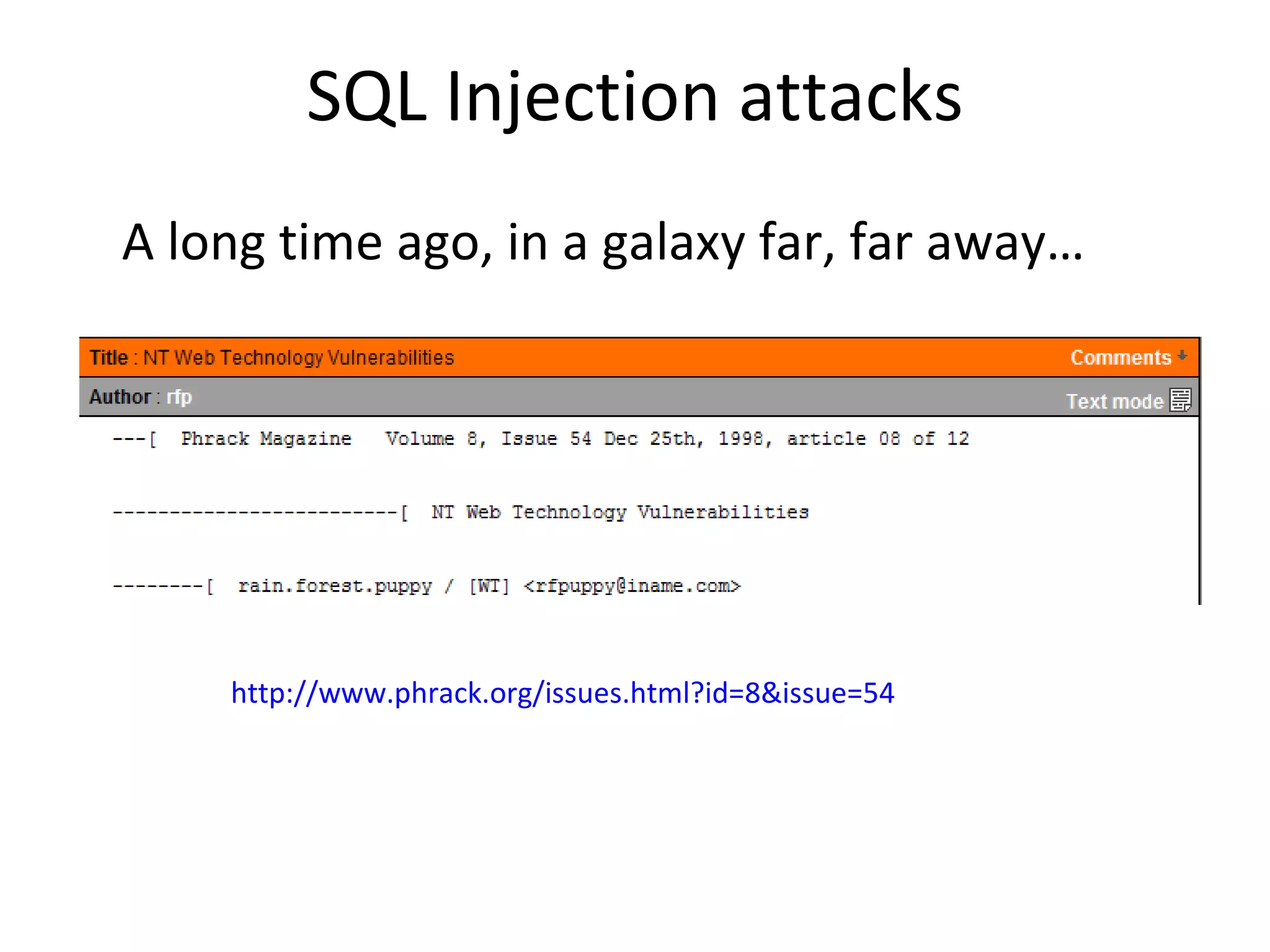 SQL Injection attacks

A long time ago, in a galaxy far, far away…

Title : NT Web Technology Vulnerabilities Comments

Author : rfp Text mode

---[ Phrack Magazine Volume 8, Issue 54 Dec 25th, 1998, article 08 of 12

-------------------------[ NT Web Technology Vulnerabilities

--------[ rain.forest.puppy / [WT] <rfpuppy@iname.com>

http://www.phrack.org/issues.html?id=8&issue=54